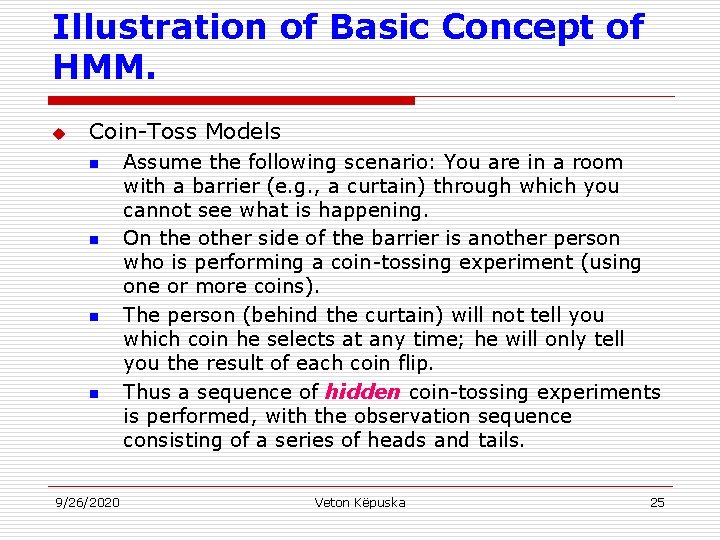 Illustration of Basic Concept of HMM.

Coin-Toss Models

Assume the following scenario: You are in a room with a barrier (e.g., a curtain) through which you cannot see what is happening.

On the other side of the barrier is another person who is performing a coin-tossing experiment (using one or more coins).

The person (behind the curtain) will not tell you which coin he selects at any time; he will only tell you the result of each coin flip.

Thus a sequence of hidden coin-tossing experiments is performed, with the observation sequence consisting of a series of heads and tails.

9/26/2020

Veton Këpuska

25